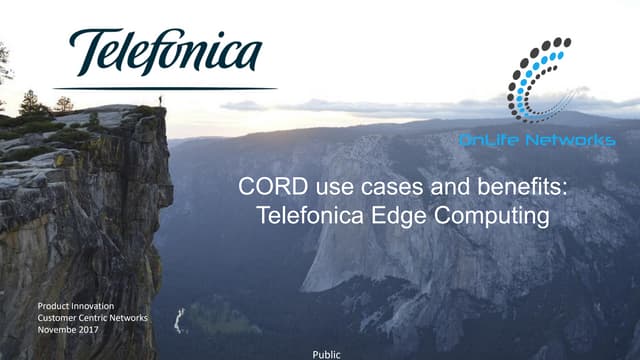 Telefonica

OnLife Networks

CORD use cases and benefits: Telefonica Edge Computing

Product Innovation
Customer Centric Networks
Novembe 2017

Public